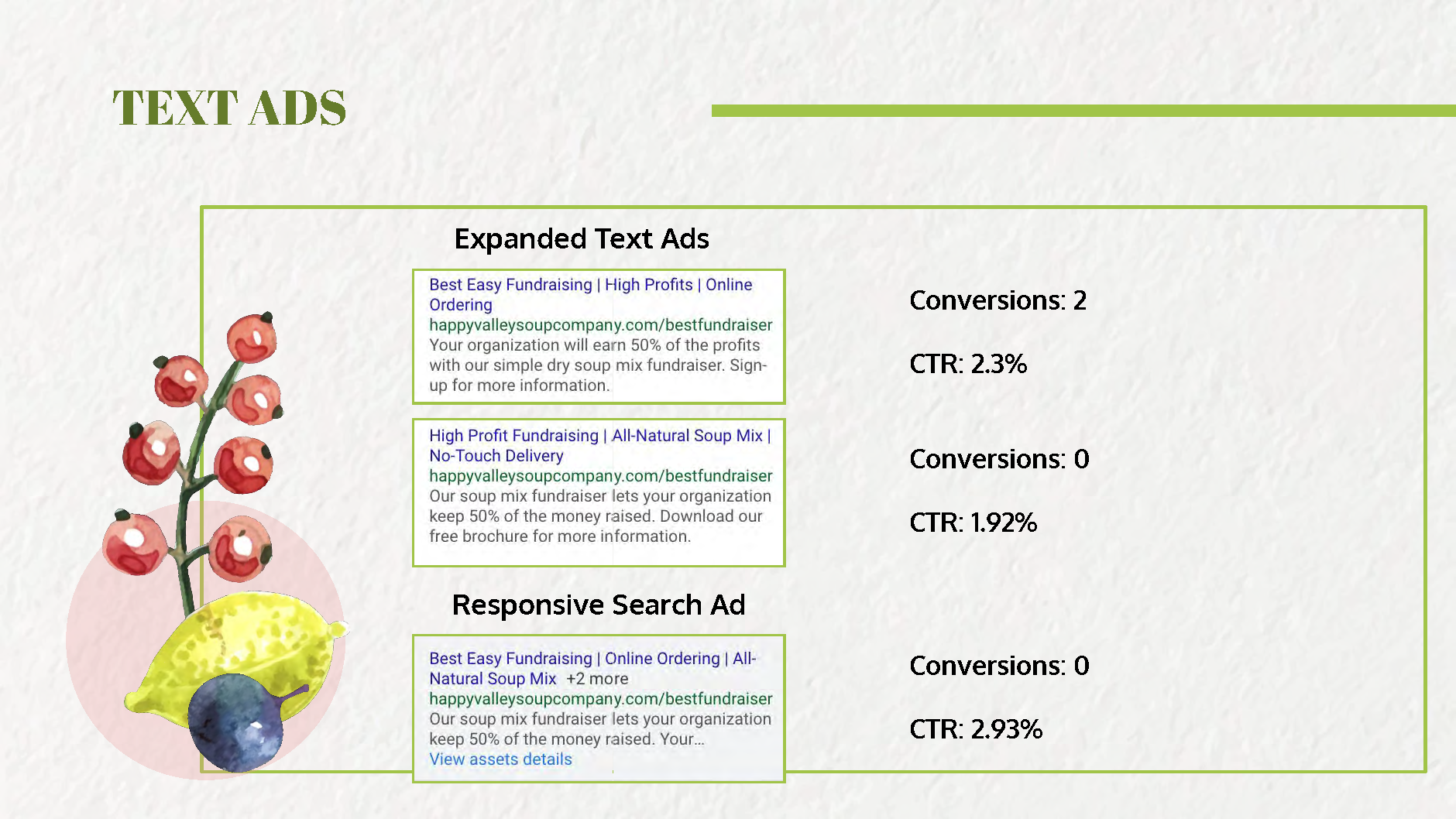 TEXT ADS

Expanded Text Ads

Best Easy Fundraising | High Profits | Online Ordering
happyvalleysoupcompany.com/bestfundraiser
Your organization will earn 50% of the profits with our simple dry soup mix fundraiser. Sign-up for more information.

Conversions: 2

CTR: 2.3%

High Profit Fundraising | All-Natural Soup Mix | No-Touch Delivery
happyvalleysoupcompany.com/bestfundraiser
Our soup mix fundraiser lets your organization keep 50% of the money raised. Download our free brochure for more information.

Conversions: 0

CTR: 1.92%

Responsive Search Ad

Best Easy Fundraising | Online Ordering | All-Natural Soup Mix +2 more
happyvalleysoupcompany.com/bestfundraiser
Our soup mix fundraiser lets your organization keep 50% of the money raised. Your...
View assets details

Conversions: 0

CTR: 2.93%